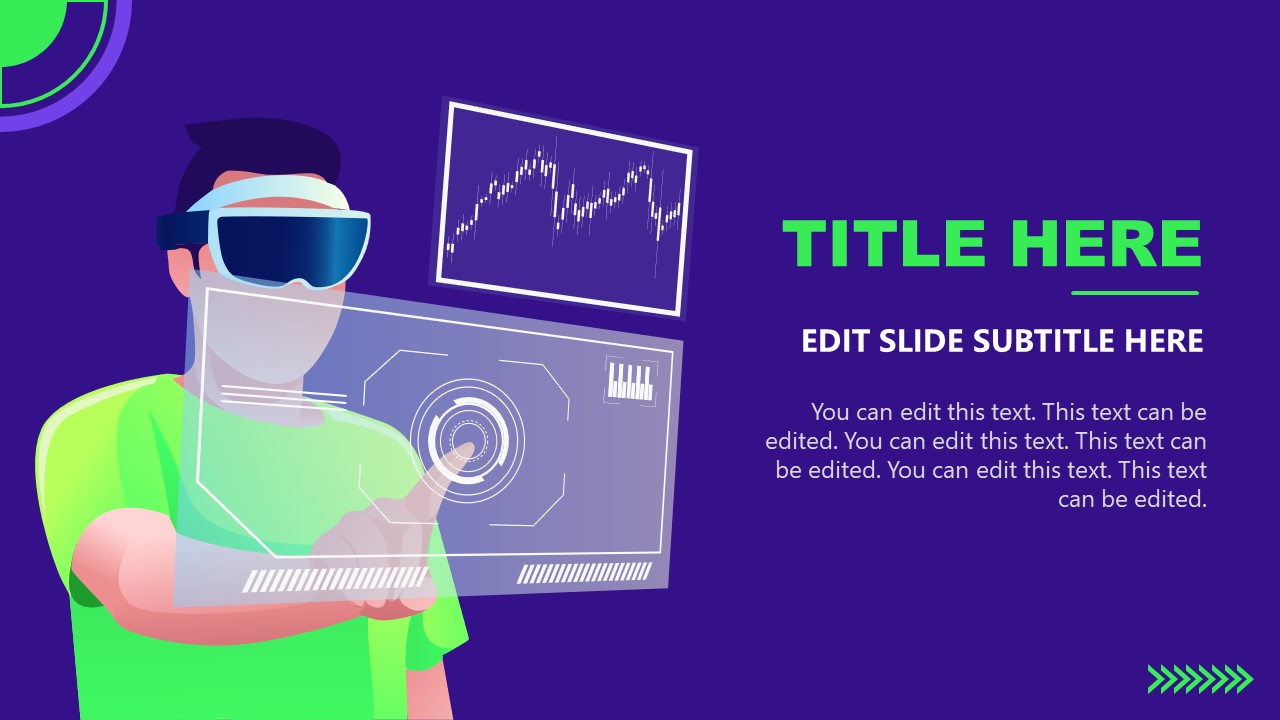 TITLE HERE

EDIT SLIDE SUBTITLE HERE

You can edit this text. This text can be edited. You can edit this text. This text can be edited. You can edit this text. This text can be edited.